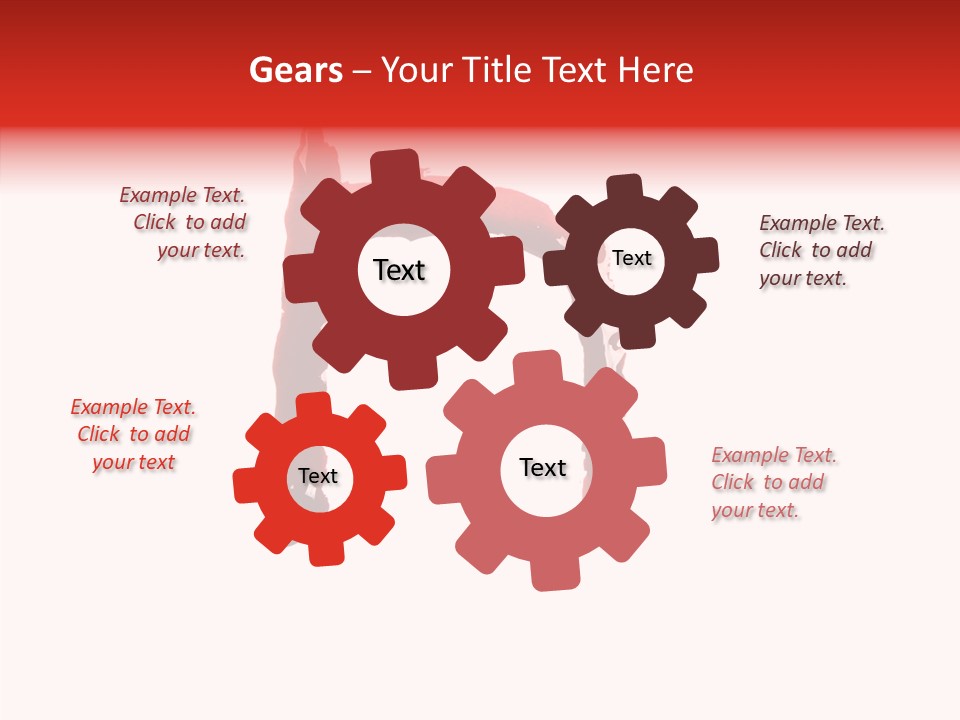 Gears – Your Title Text Here

Example Text. Click to add your text.

Text

Text

Example Text. Click to add your text.

Example Text. Click to add your text

Text

Text

Example Text. Click to add your text.